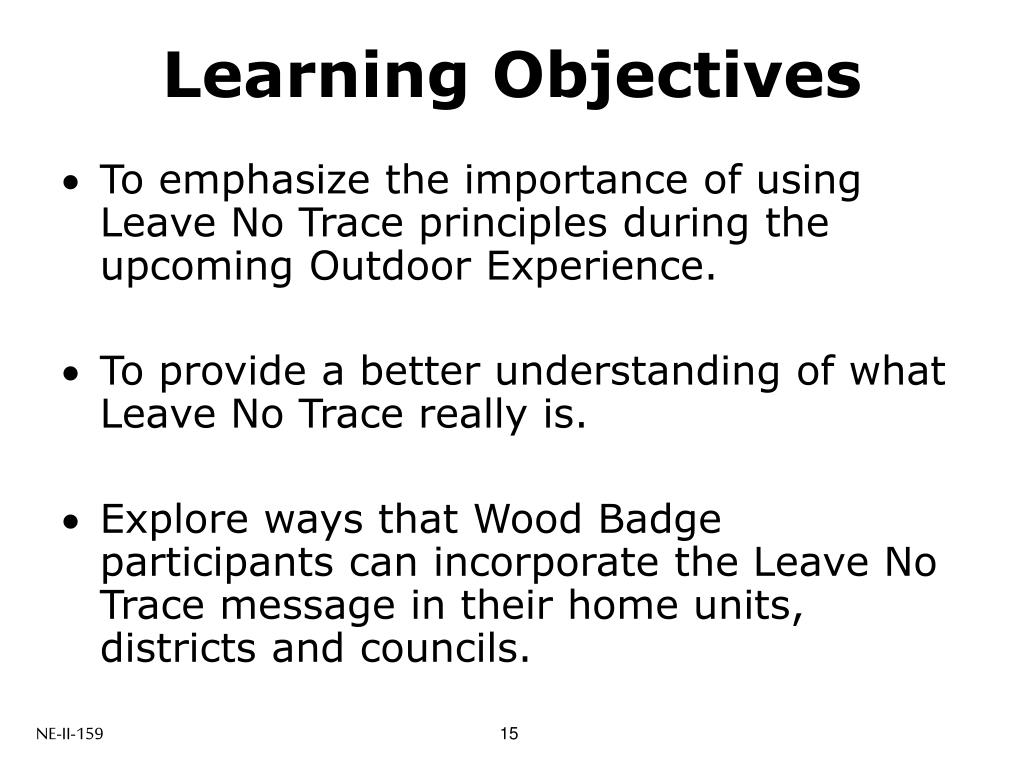 Learning Objectives

• To emphasize the importance of using Leave No Trace principles during the upcoming Outdoor Experience.

• To provide a better understanding of what Leave No Trace really is.

• Explore ways that Wood Badge participants can incorporate the Leave No Trace message in their home units, districts and councils.

NE-II-159

15